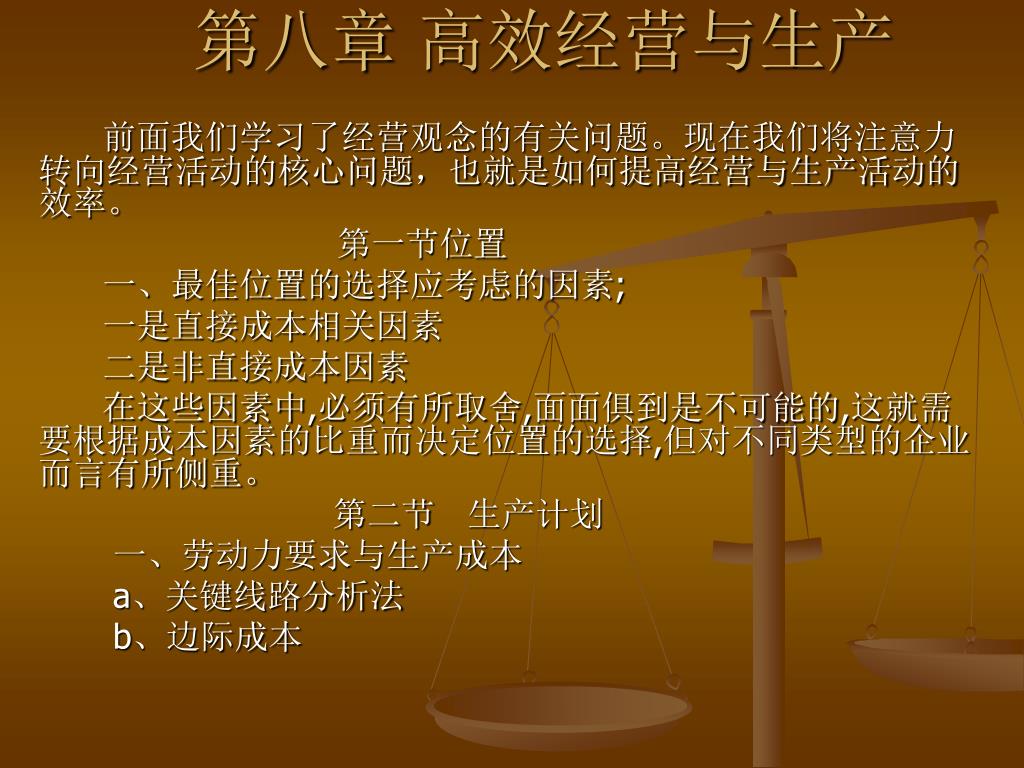 第八章 高效经营与生产

前面我们学习了经营观念的有关问题。现在我们将注意力转向经营活动的核心问题，也就是如何提高经营与生产活动的效率。

第一节位置

一、最佳位置的选择应考虑的因素;

一是直接成本相关因素

二是非直接成本因素

在这些因素中,必须有所取舍,面面俱到是不可能的,这就需要根据成本因素的比重而决定位置的选择,但对不同类型的企业而言有所侧重。

第二节 生产计划

一、劳动力要求与生产成本

a、关键线路分析法

b、边际成本